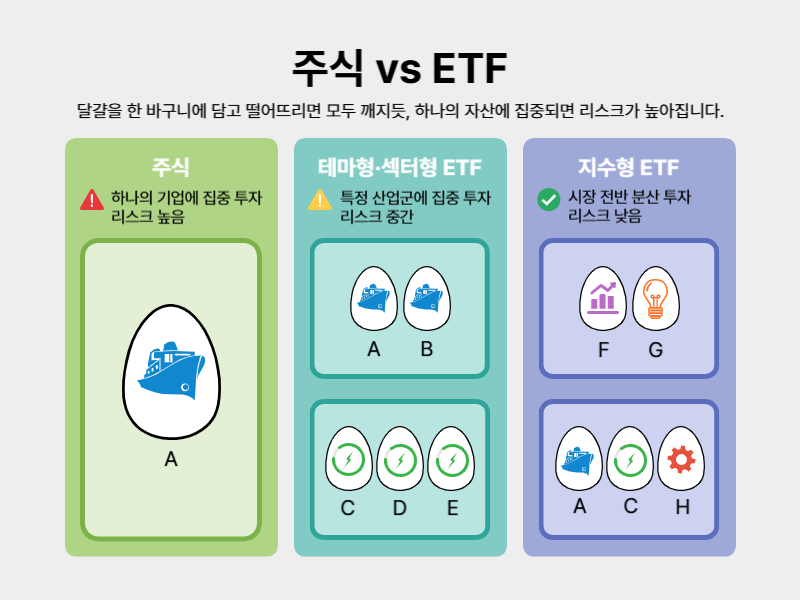 주식 vs ETF

달걀을 한 바구니에 담고 떨어뜨리면 모두 깨지듯, 하나의 자산에 집중되면 리스크가 높아집니다.

주식

하나의 기업에 집중 투자
리스크 높음

A

테마형·섹터형 ETF

특정 산업군에 집중 투자
리스크 중간

A B

C D E

지수형 ETF

시장 전반 분산 투자
리스크 낮음

F G

A C H